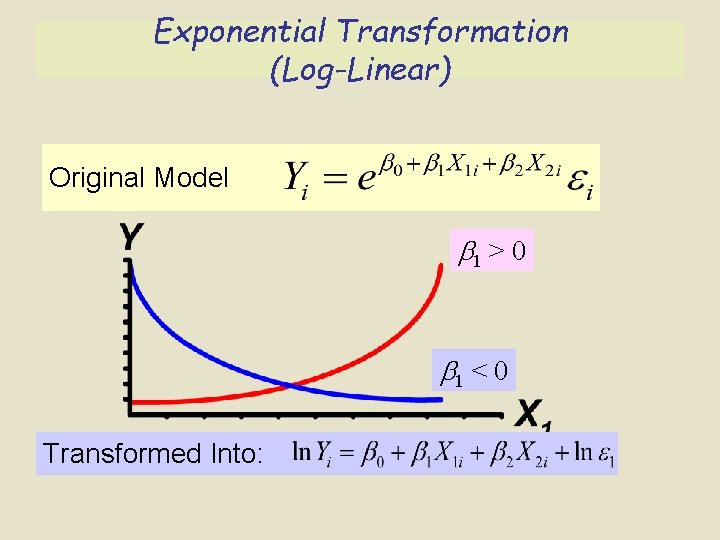 Exponential Transformation
(Log-Linear)

Original Model $Y_i = e^{\beta_0 + \beta_1 X_{1i} + \beta_2 X_{2i}} \varepsilon_i$

Y

$\beta_1 > 0$

$\beta_1 < 0$

$X_1$

Transformed Into: $\ln Y_i = \beta_0 + \beta_1 X_{1i} + \beta_2 X_{2i} + \ln \varepsilon_1$